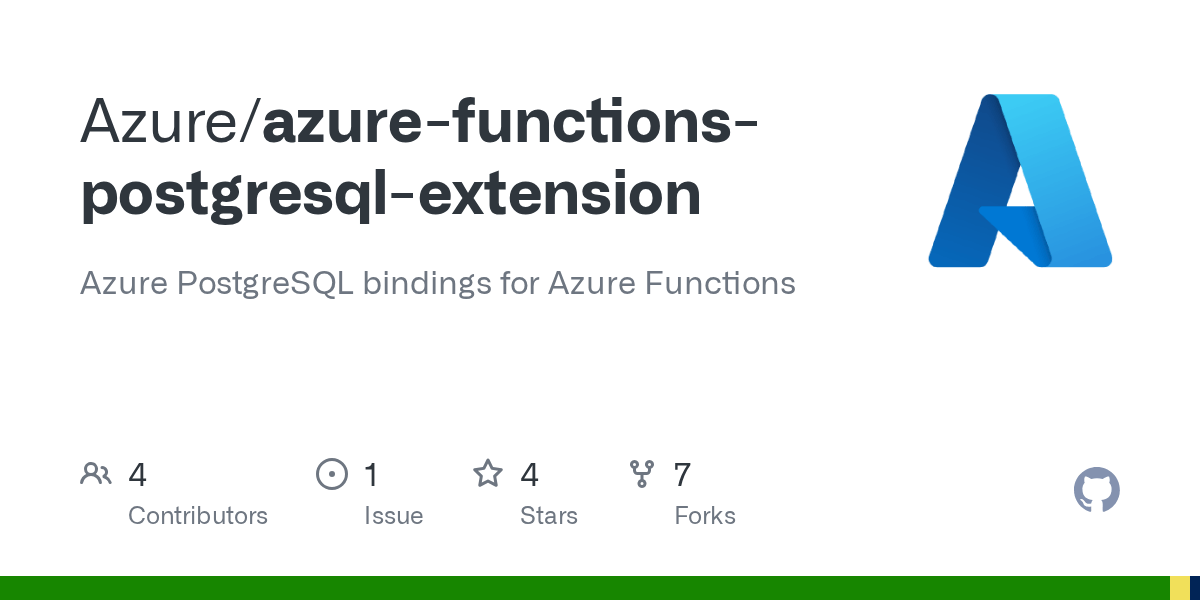 Azure/azure-functions-postgresql-extension

Azure PostgreSQL bindings for Azure Functions

4
Contributors

1
Issue

4
Stars

7
Forks